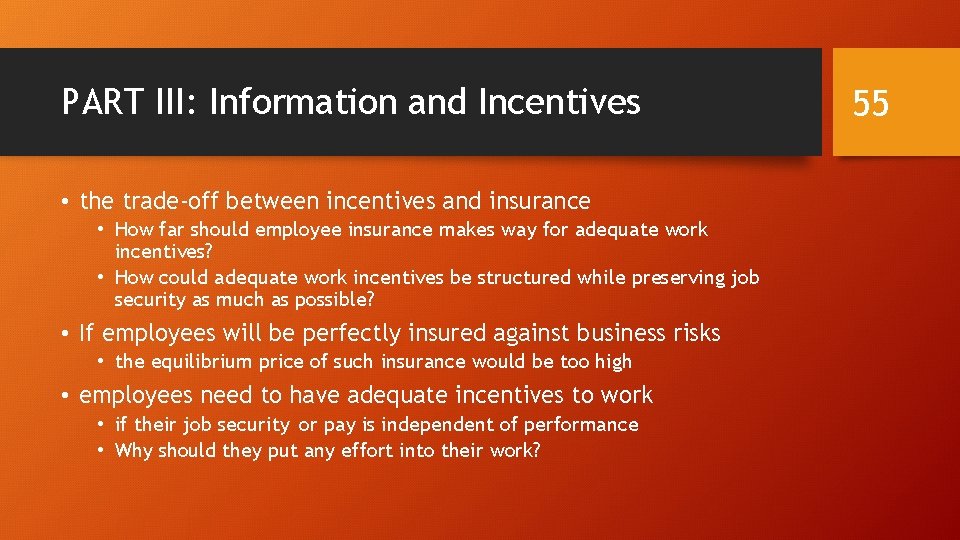 PART III: Information and Incentives

55

• the trade-off between incentives and insurance
  • How far should employee insurance makes way for adequate work incentives?
  • How could adequate work incentives be structured while preserving job security as much as possible?

• If employees will be perfectly insured against business risks
  • the equilibrium price of such insurance would be too high

• employees need to have adequate incentives to work
  • if their job security or pay is independent of performance
  • Why should they put any effort into their work?